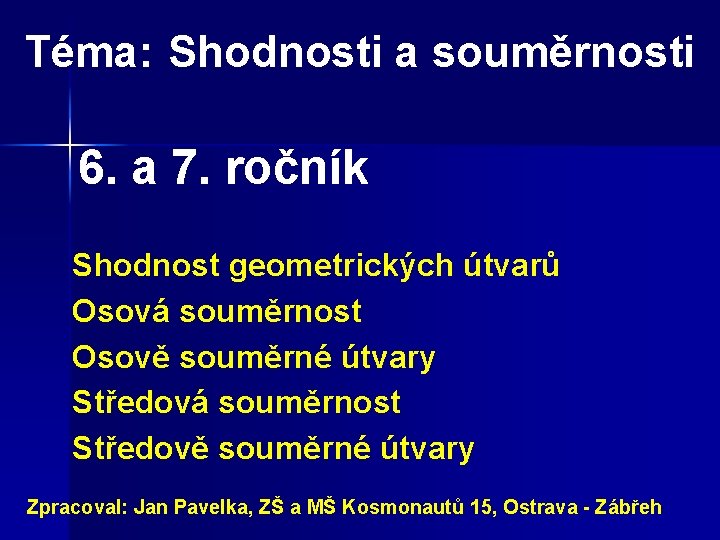 Téma: Shodnosti a souměrnosti

6. a 7. ročník

Shodnost geometrických útvarů
Osová souměrnost
Osově souměrné útvary
Středová souměrnost
Středově souměrné útvary

Zpracoval: Jan Pavelka, ZŠ a MŠ Kosmonautů 15, Ostrava - Zábřeh